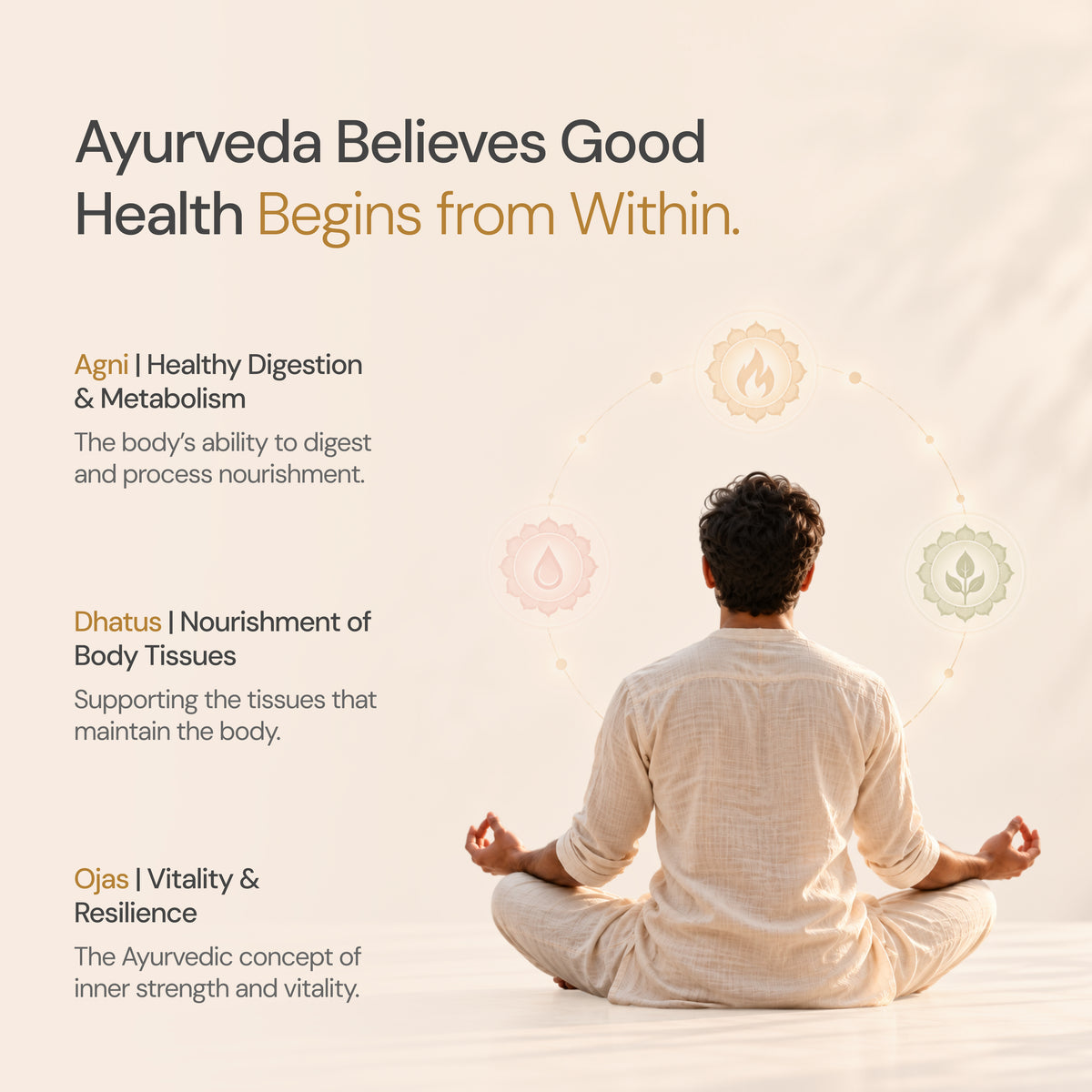 Ayurveda Believes Good Health Begins from Within.

Agni | Healthy Digestion & Metabolism

The body's ability to digest and process nourishment.

Dhatus | Nourishment of Body Tissues

Supporting the tissues that maintain the body.

Ojas | Vitality & Resilience

The Ayurvedic concept of inner strength and vitality.